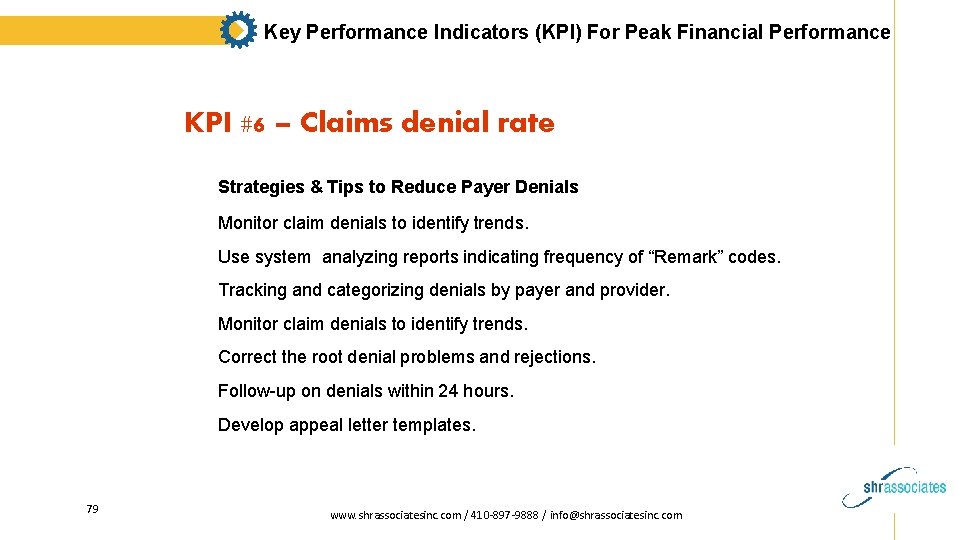 Key Performance Indicators (KPI) For Peak Financial Performance

KPI #6 – Claims denial rate

Strategies & Tips to Reduce Payer Denials

Monitor claim denials to identify trends.

Use system analyzing reports indicating frequency of “Remark” codes.

Tracking and categorizing denials by payer and provider.

Monitor claim denials to identify trends.

Correct the root denial problems and rejections.

Follow-up on denials within 24 hours.

Develop appeal letter templates.

79

www.shrassociatesinc.com / 410-897-9888 / info@shrassociatesinc.com

shrassociates